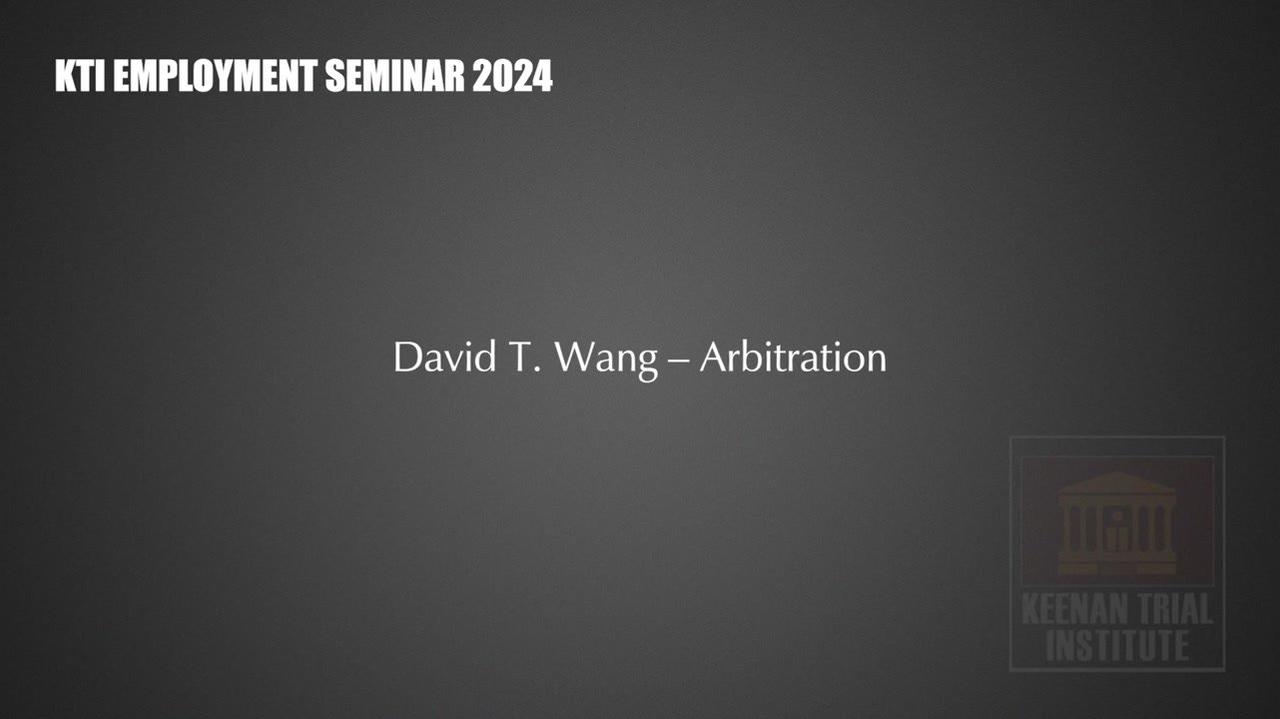 KTI EMPLOYMENT SEMINAR 2024

David T. Wang – Arbitration

KEENAN TRIAL INSTITUTE